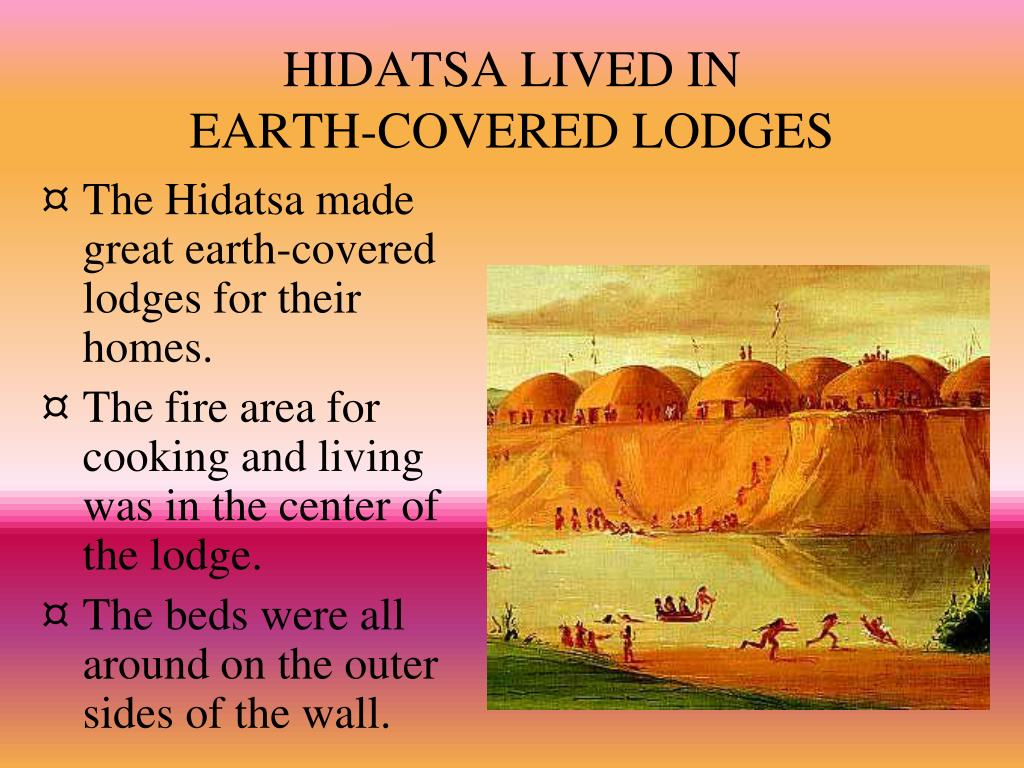 HIDATSA LIVED IN EARTH-COVERED LODGES

¤ The Hidatsa made great earth-covered lodges for their homes.
¤ The fire area for cooking and living was in the center of the lodge.
¤ The beds were all around on the outer sides of the wall.